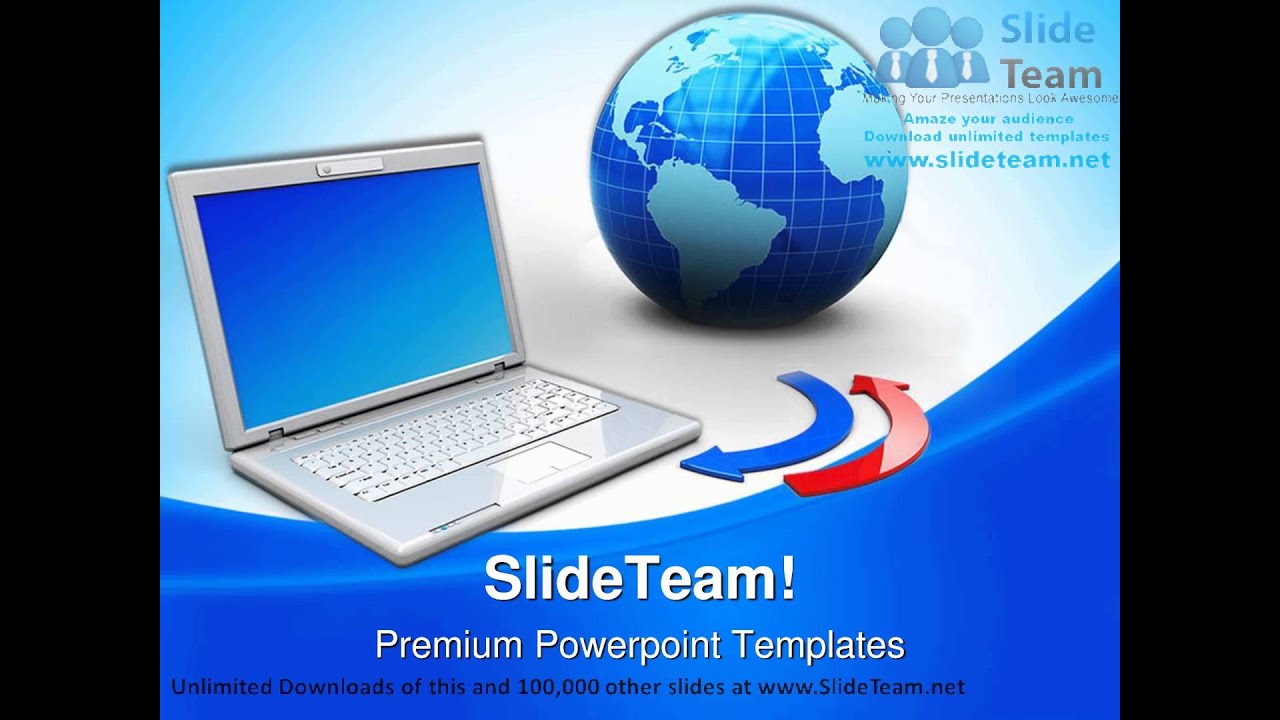 Slide Team
Making Your Presentations Look Awesome
Amaze your audience
Download unlimited templates
www.slideteam.net

SlideTeam!

Premium Powerpoint Templates

Unlimited Downloads of this and 100,000 other slides at www.SlideTeam.net